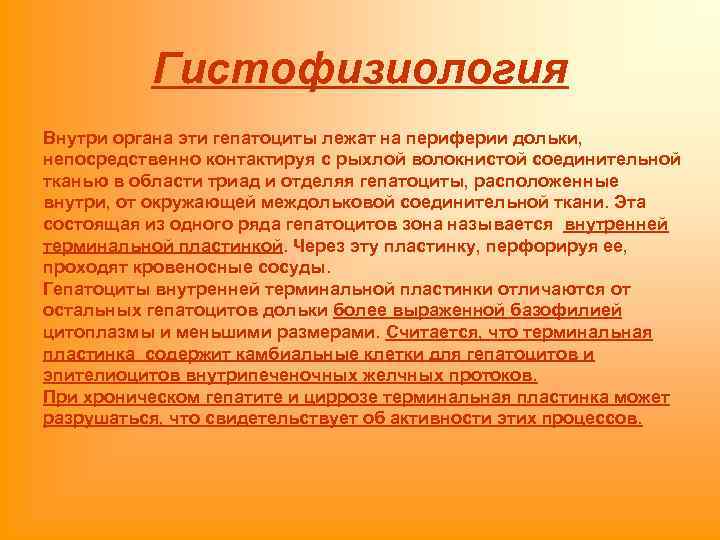 Гистофизиология

Внутри органа эти гепатоциты лежат на периферии дольки, непосредственно контактируя с рыхлой волокнистой соединительной тканью в области триад и отделяя гепатоциты, расположенные внутри, от окружающей междольковой соединительной ткани. Эта состоящая из одного ряда гепатоцитов зона называется внутренней терминальной пластинкой. Через эту пластинку, перфорируя ее, проходят кровеносные сосуды.
Гепатоциты внутренней терминальной пластинки отличаются от остальных гепатоцитов дольки более выраженной базофилией цитоплазмы и меньшими размерами. Считается, что терминальная пластинка содержит камбиальные клетки для гепатоцитов и эпителиоцитов внутрипеченочных желчных протоков.
При хроническом гепатите и циррозе терминальная пластинка может разрушаться, что свидетельствует об активности этих процессов.